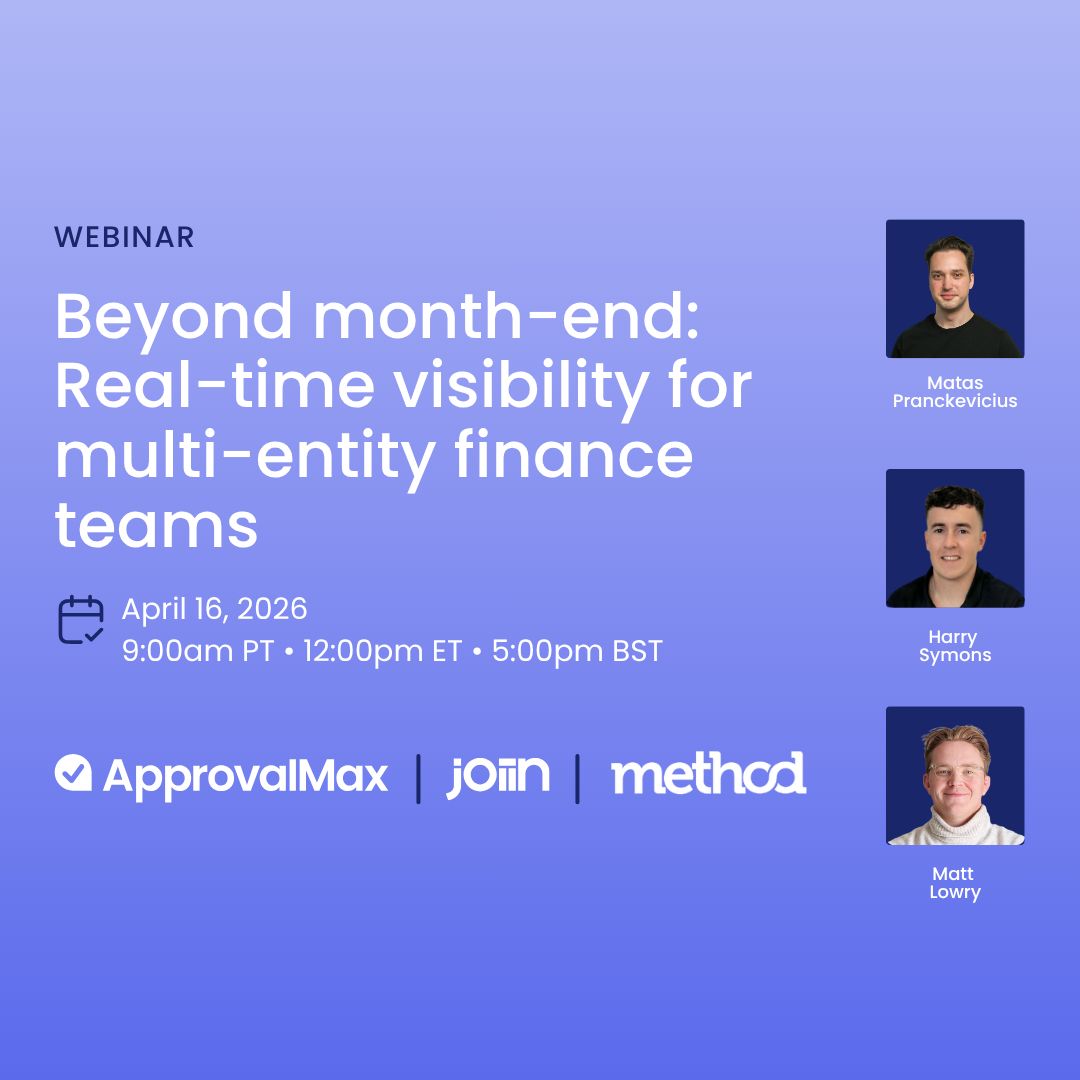 WEBINAR

Beyond month-end: Real-time visibility for multi-entity finance teams

April 16, 2026
9:00am PT • 12:00pm ET • 5:00pm BST

ApprovalMax | joiin | method

Matas Pranckevicius

Harry Symons

Matt Lowry